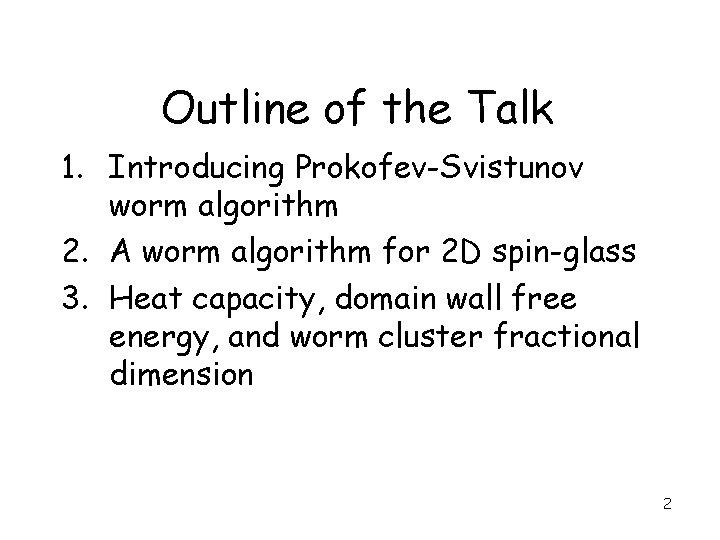 Outline of the Talk

1. Introducing Prokofev-Svistunov worm algorithm
2. A worm algorithm for 2D spin-glass
3. Heat capacity, domain wall free energy, and worm cluster fractional dimension

2